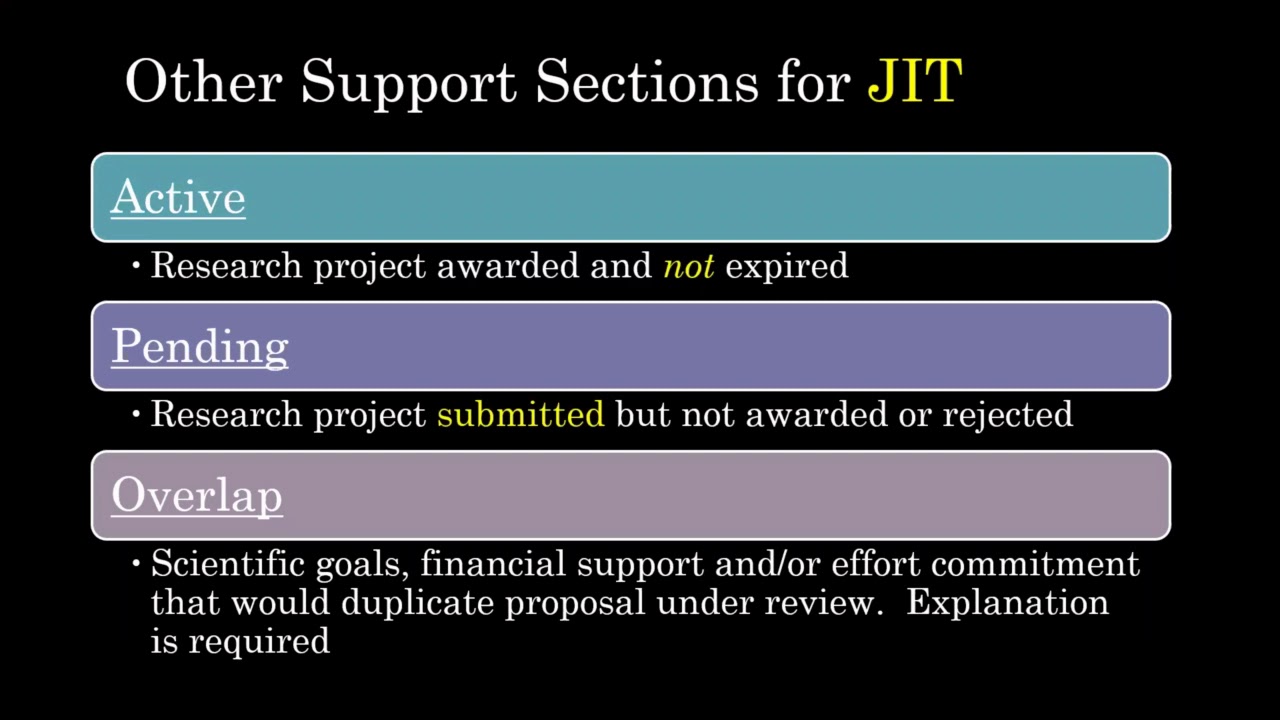 Other Support Sections for JIT

Active

• Research project awarded and not expired

Pending

• Research project submitted but not awarded or rejected

Overlap

• Scientific goals, financial support and/or effort commitment that would duplicate proposal under review. Explanation is required